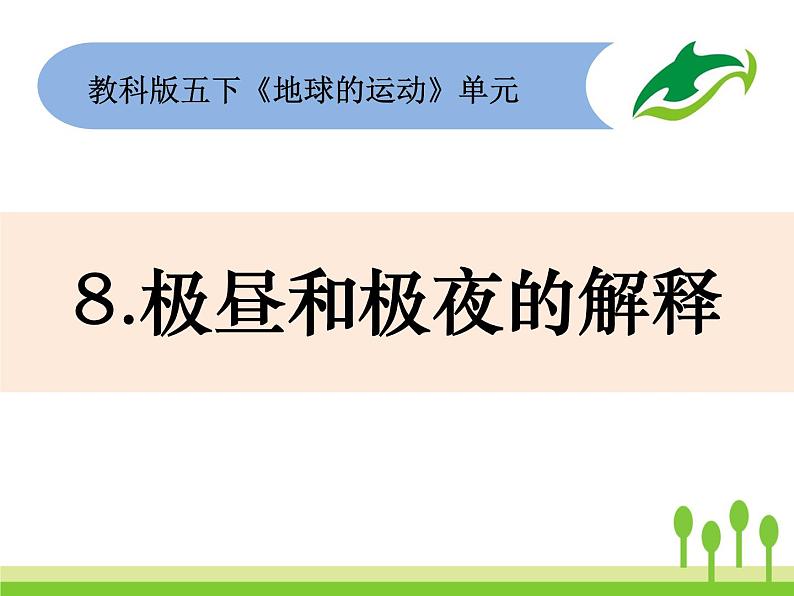 教科版五下《地球的运动》单元

8.极昼和极夜的解释